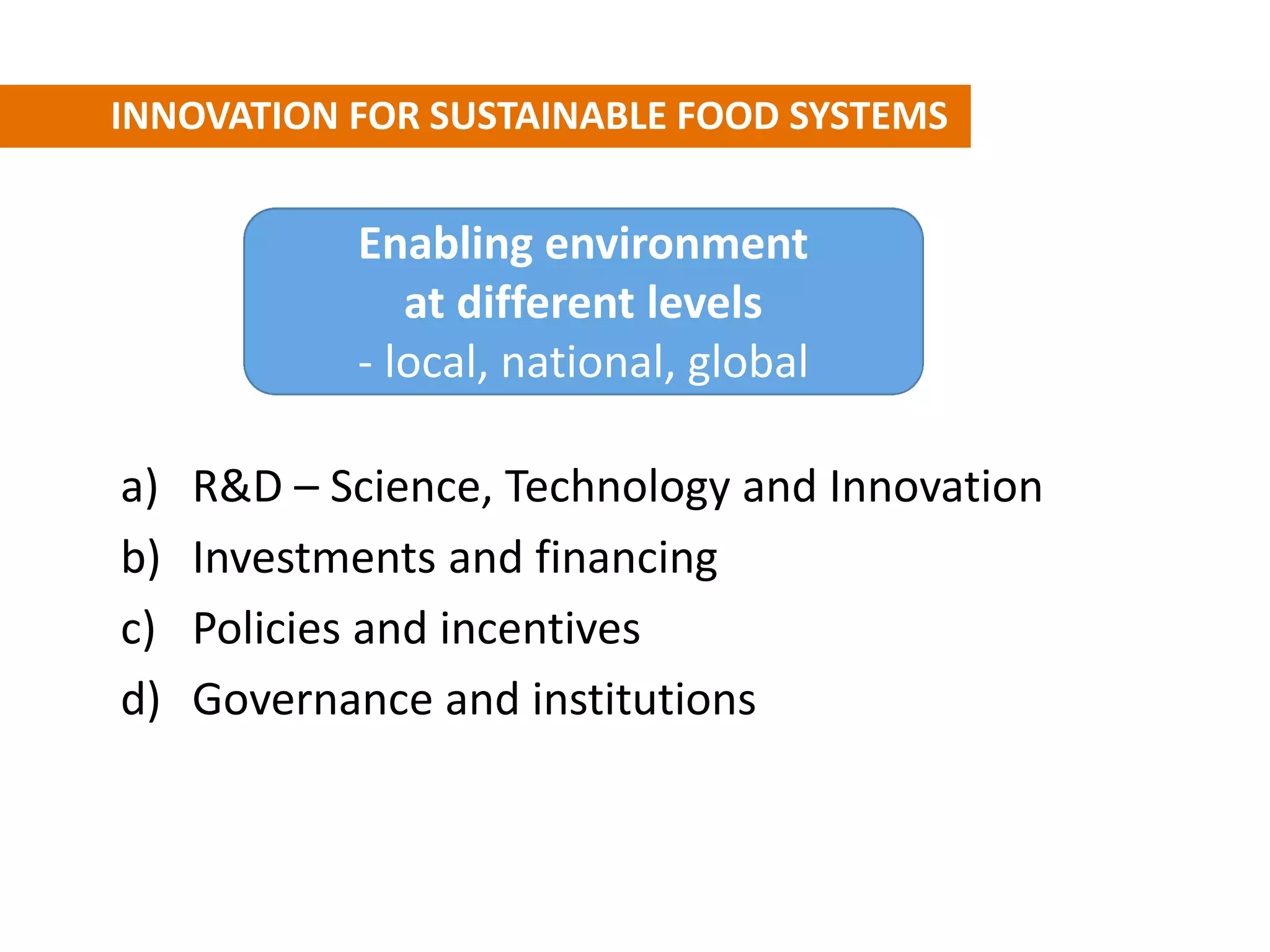 INNOVATION FOR SUSTAINABLE FOOD SYSTEMS

Enabling environment
at different levels
- local, national, global

a) R&D – Science, Technology and Innovation
b) Investments and financing
c) Policies and incentives
d) Governance and institutions